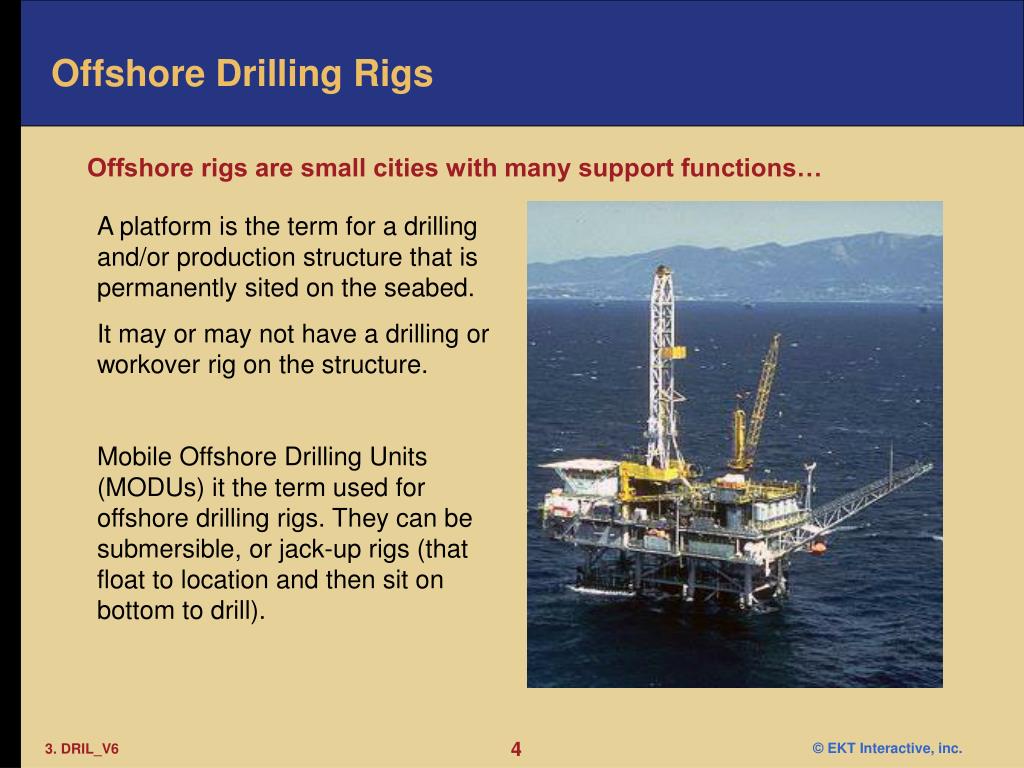 Offshore Drilling Rigs

Offshore rigs are small cities with many support functions…

A platform is the term for a drilling and/or production structure that is permanently sited on the seabed.

It may or may not have a drilling or workover rig on the structure.

Mobile Offshore Drilling Units (MODUs) it the term used for offshore drilling rigs. They can be submersible, or jack-up rigs (that float to location and then sit on bottom to drill).

3. DRIL_V6

4

© EKT Interactive, inc.